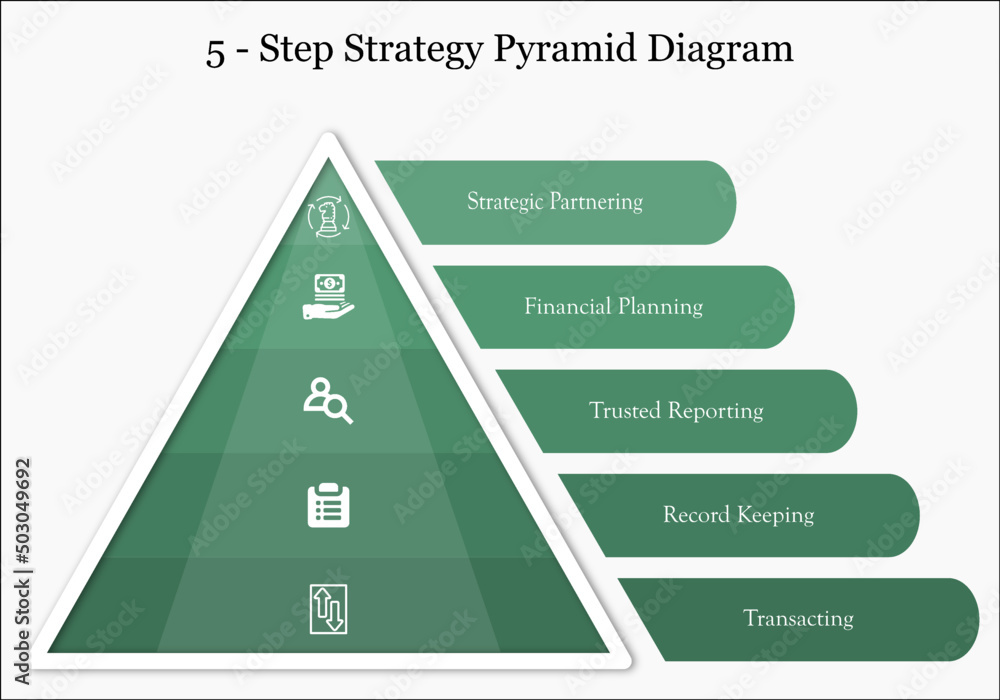 5 - Step Strategy Pyramid Diagram

Strategic Partnering

Financial Planning

Trusted Reporting

Record Keeping

Transacting

Adobe Stock | #503049692